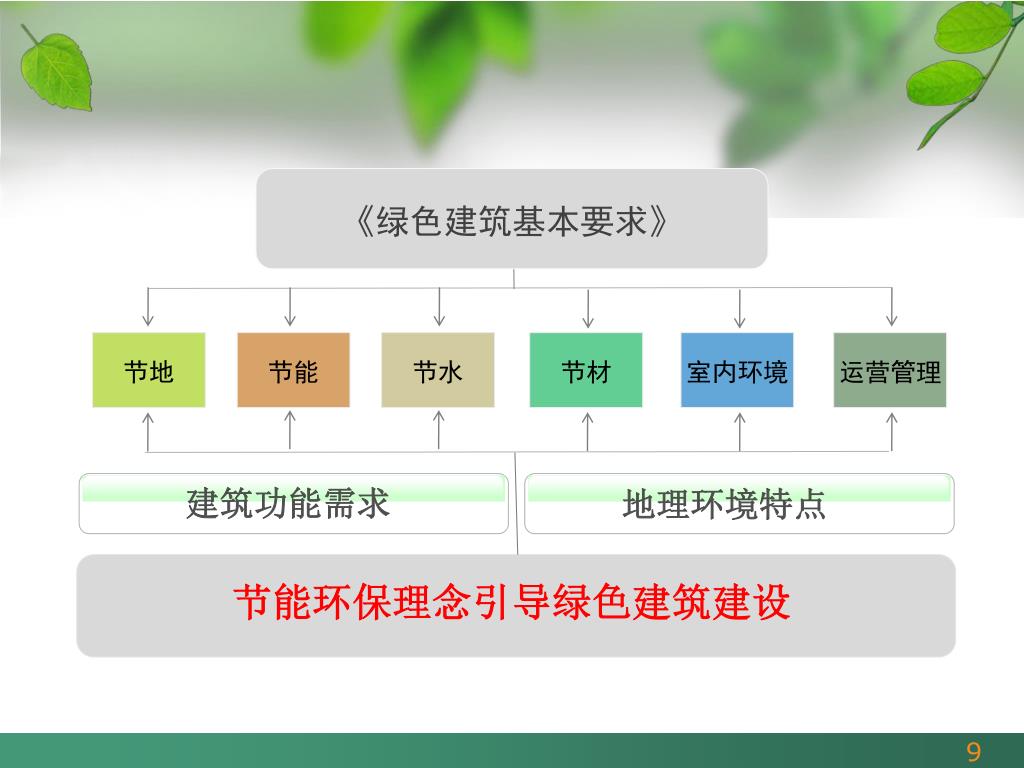 《绿色建筑基本要求》

节地

节能

节水

节材

室内环境

运营管理

建筑功能需求

地理环境特点

节能环保理念引导绿色建筑建设

9